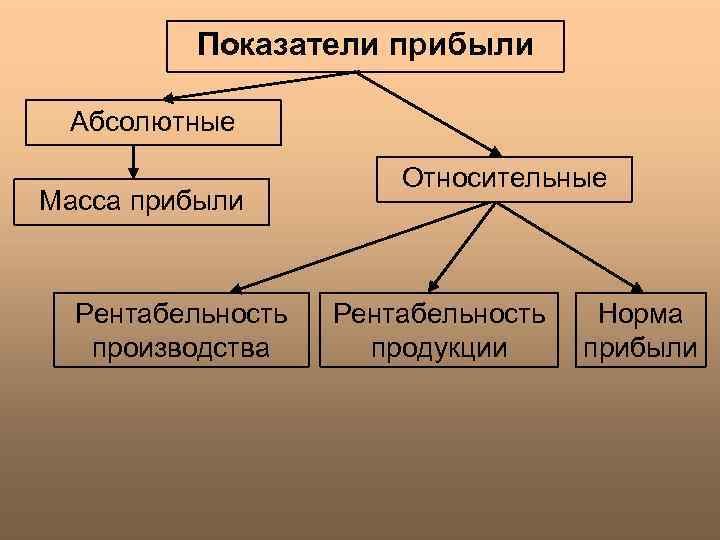 Показатели прибыли

Абсолютные

Масса прибыли

Относительные

Рентабельность производства

Рентабельность продукции

Норма прибыли